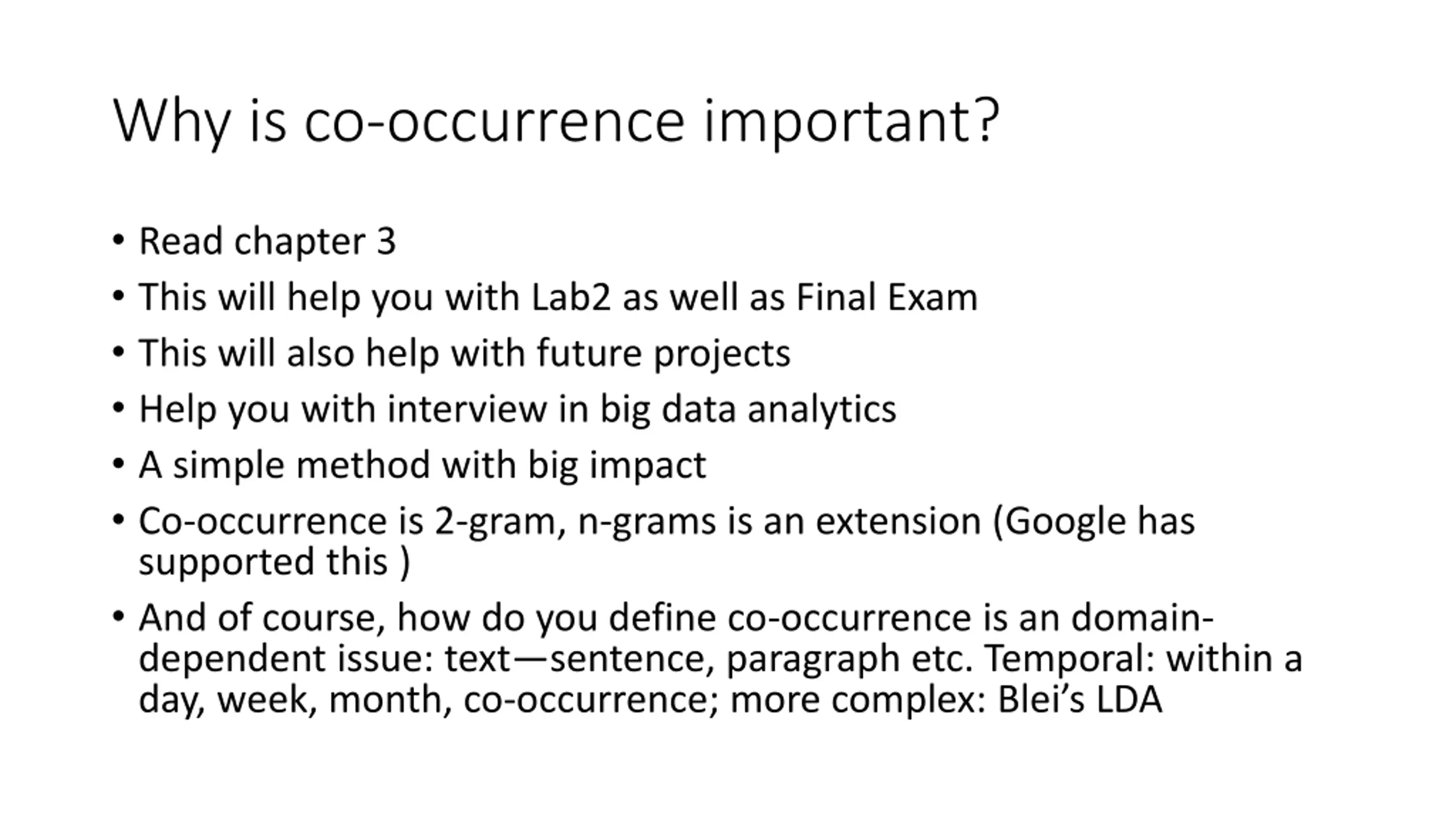 Why is co-occurrence important?

• Read chapter 3
• This will help you with Lab2 as well as Final Exam
• This will also help with future projects
• Help you with interview in big data analytics
• A simple method with big impact
• Co-occurrence is 2-gram, n-grams is an extension (Google has supported this )
• And of course, how do you define co-occurrence is an domain-dependent issue: text—sentence, paragraph etc. Temporal: within a day, week, month, co-occurrence; more complex: Blei's LDA